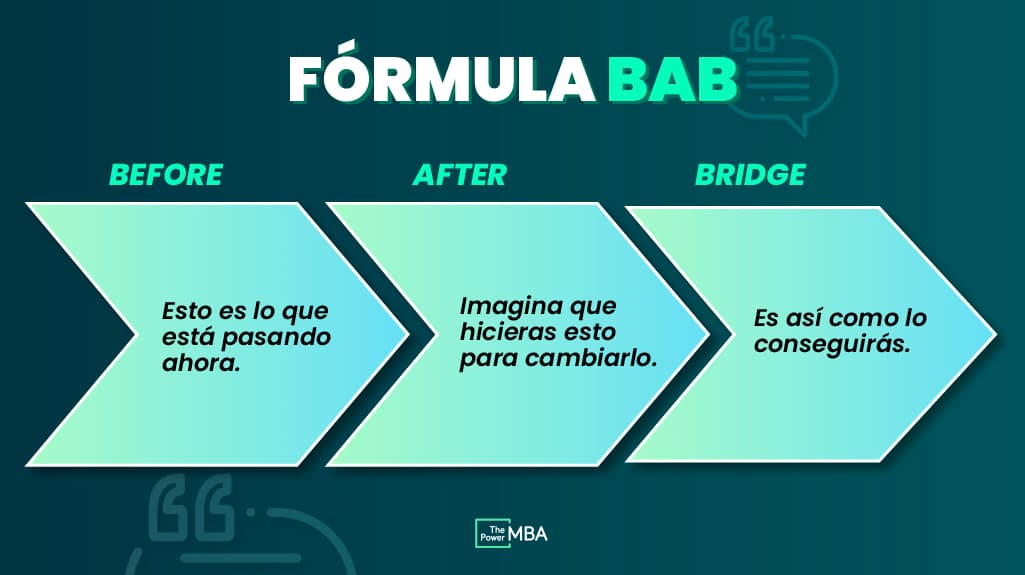 FÓRMULA BAB

BEFORE

Esto es lo que está pasando ahora.

AFTER

Imagina que hicieras esto para cambiarlo.

BRIDGE

Es así como lo conseguirás.

The Power MBA